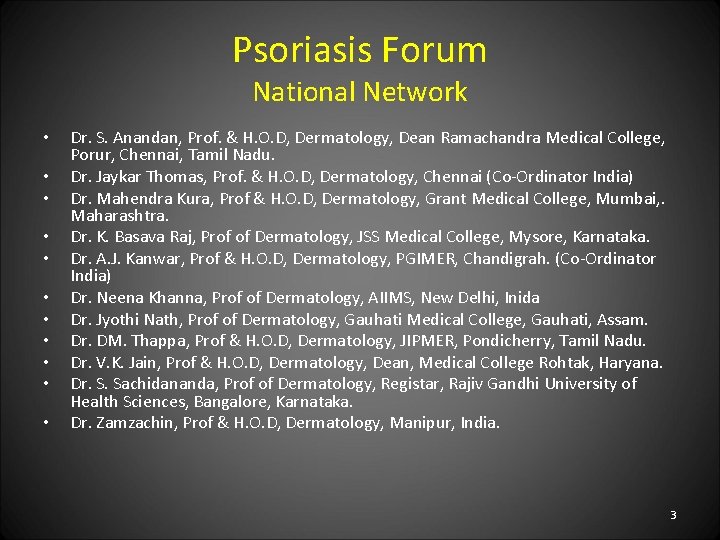 Psoriasis Forum
National Network

• Dr. S. Anandan, Prof. & H.O.D, Dermatology, Dean Ramachandra Medical College, Porur, Chennai, Tamil Nadu.
• Dr. Jaykar Thomas, Prof. & H.O.D, Dermatology, Chennai (Co-Ordinator India)
• Dr. Mahendra Kura, Prof & H.O.D, Dermatology, Grant Medical College, Mumbai,. Maharashtra.
• Dr. K. Basava Raj, Prof of Dermatology, JSS Medical College, Mysore, Karnataka.
• Dr. A.J. Kanwar, Prof & H.O.D, Dermatology, PGIMER, Chandigrah. (Co-Ordinator India)
• Dr. Neena Khanna, Prof of Dermatology, AIIMS, New Delhi, Inida
• Dr. Jyothi Nath, Prof of Dermatology, Gauhati Medical College, Gauhati, Assam.
• Dr. DM. Thappa, Prof & H.O.D, Dermatology, JIPMER, Pondicherry, Tamil Nadu.
• Dr. V.K. Jain, Prof & H.O.D, Dermatology, Dean, Medical College Rohtak, Haryana.
• Dr. S. Sachidananda, Prof of Dermatology, Registar, Rajiv Gandhi University of Health Sciences, Bangalore, Karnataka.
• Dr. Zamzachin, Prof & H.O.D, Dermatology, Manipur, India.

3